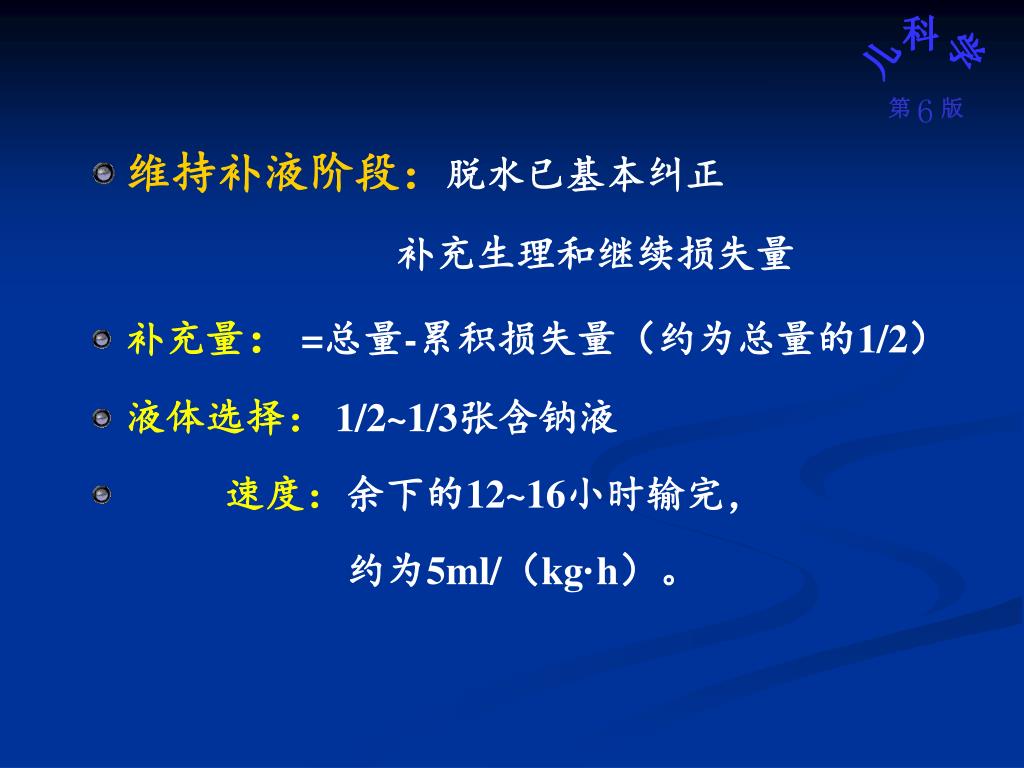 儿科学
第6版

维持补液阶段：脱水已基本纠正

补充生理和继续损失量

补充量： =总量-累积损失量（约为总量的1/2）

液体选择： 1/2~1/3张含钠液

速度：余下的12~16小时输完，

约为5ml/（kg·h）。